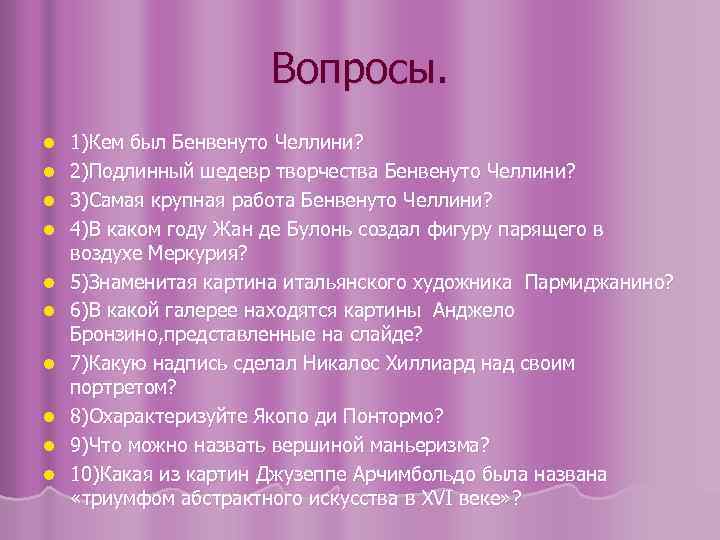 Вопросы.

1)Кем был Бенвенуто Челлини?
2)Подлинный шедевр творчества Бенвенуто Челлини?
3)Самая крупная работа Бенвенуто Челлини?
4)В каком году Жан де Булонь создал фигуру парящего в воздухе Меркурия?
5)Знаменитая картина итальянского художника Пармиджанино?
6)В какой галерее находятся картины Анджело Бронзино,представленные на слайде?
7)Какую надпись сделал Никалос Хиллиард над своим портретом?
8)Охарактеризуйте Якопо ди Понтормо?
9)Что можно назвать вершиной маньеризма?
10)Какая из картин Джузеппе Арчимбольдо была названа «триумфом абстрактного искусства в XVI веке»?